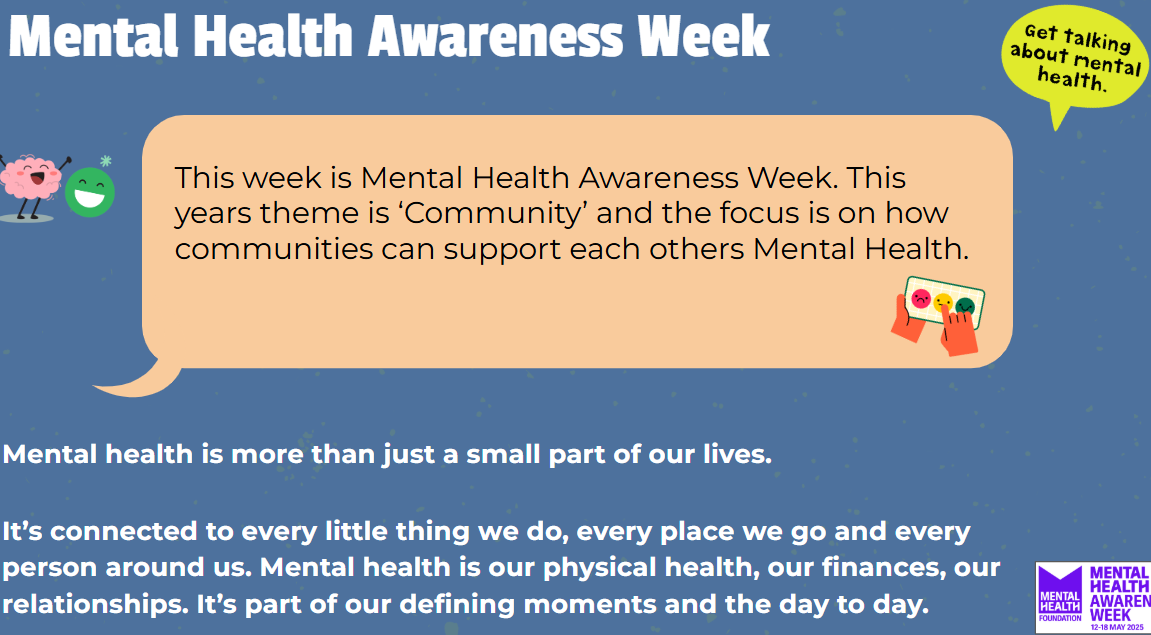 Mental Health Awareness Week

Get talking about mental health.

This week is Mental Health Awareness Week. This years theme is ‘Community’ and the focus is on how communities can support each others Mental Health.

Mental health is more than just a small part of our lives.

It’s connected to every little thing we do, every place we go and every person around us. Mental health is our physical health, our finances, our relationships. It’s part of our defining moments and the day to day.

MENTAL HEALTH FOUNDATION

MENTAL HEALTH AWAREN WEEK 12-18 MAY 2025